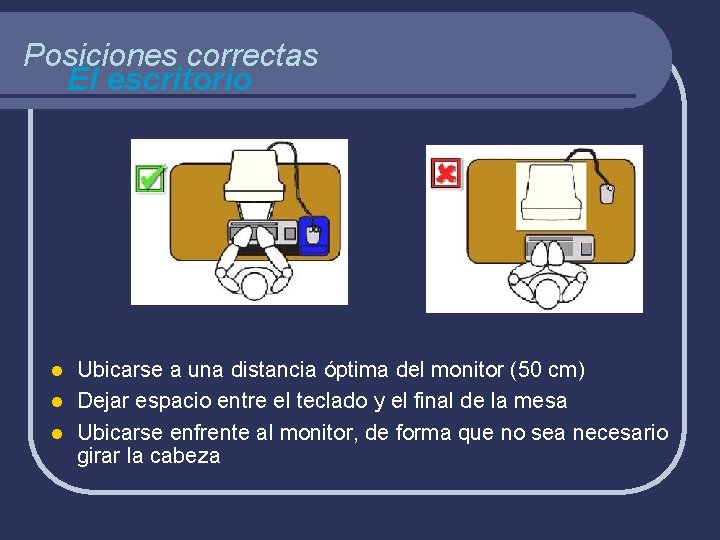 Posiciones correctas
El escritorio

- Ubicarse a una distancia óptima del monitor (50 cm)
- Dejar espacio entre el teclado y el final de la mesa
- Ubicarse enfrente al monitor, de forma que no sea necesario girar la cabeza